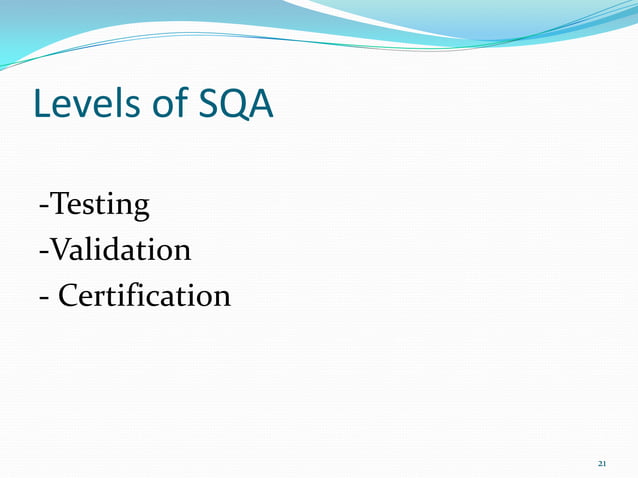 Levels of SQA

-Testing
-Validation
- Certification

21